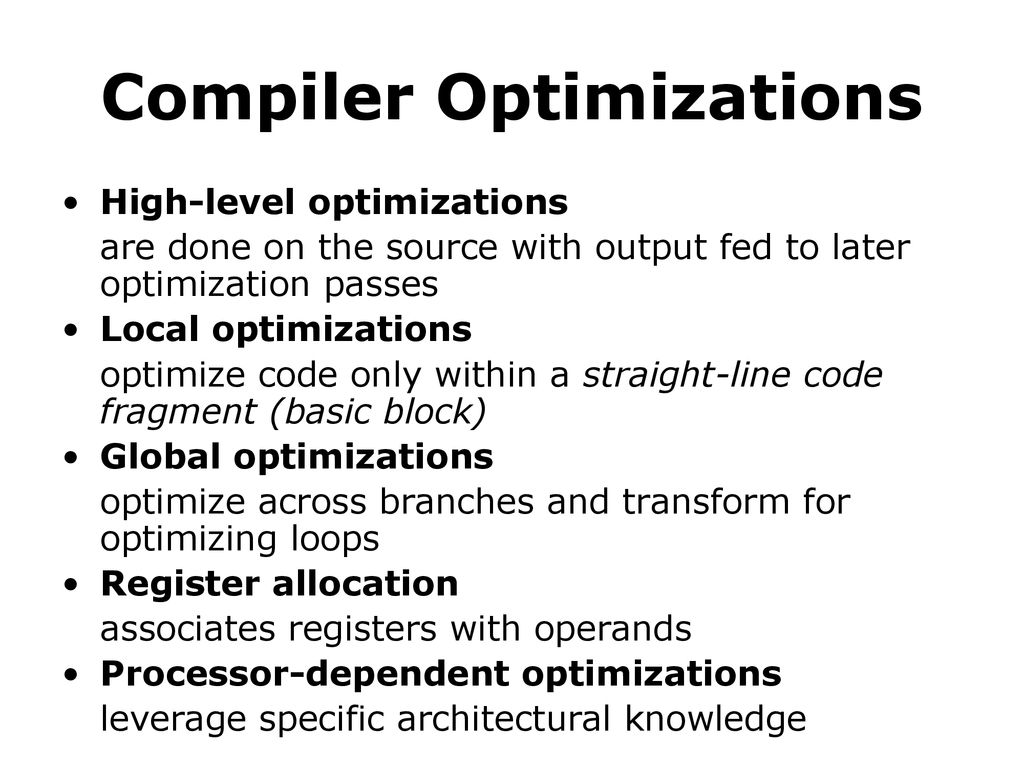 Compiler Optimizations

• High-level optimizations
are done on the source with output fed to later optimization passes

• Local optimizations
optimize code only within a straight-line code fragment (basic block)

• Global optimizations
optimize across branches and transform for optimizing loops

• Register allocation
associates registers with operands

• Processor-dependent optimizations
leverage specific architectural knowledge